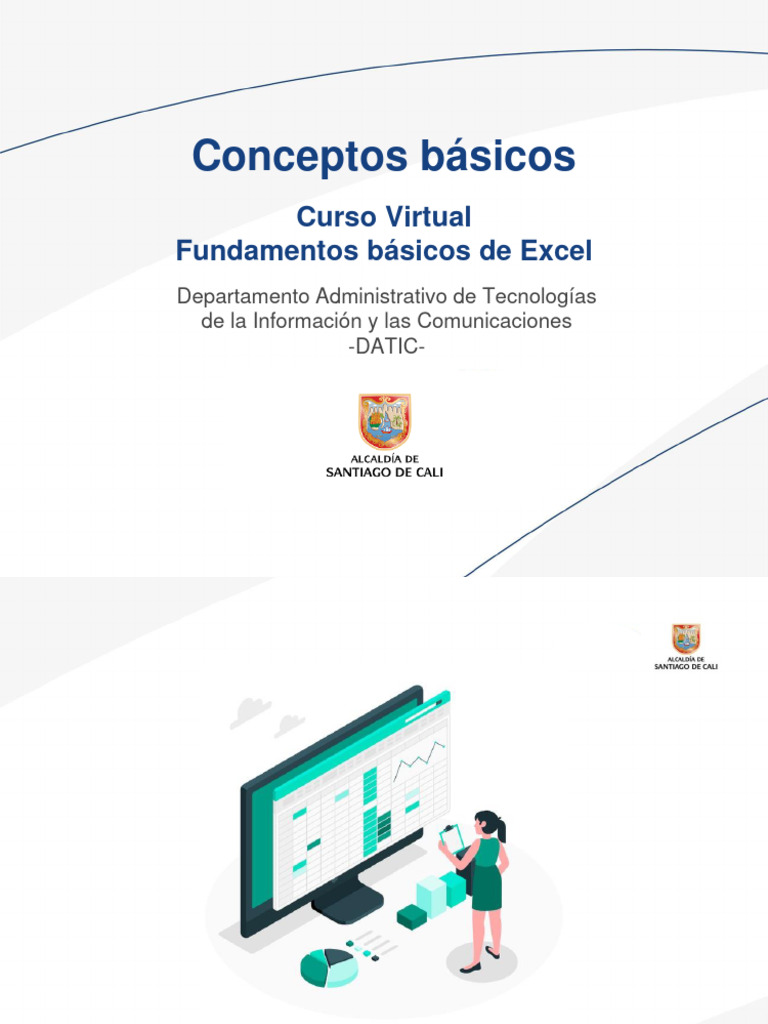 Conceptos básicos

Curso Virtual
Fundamentos básicos de Excel

Departamento Administrativo de Tecnologías de la Información y las Comunicaciones
-DATIC-

ALCALDÍA DE
SANTIAGO DE CALI

ALCALDÍA DE
SANTIAGO DE CALI